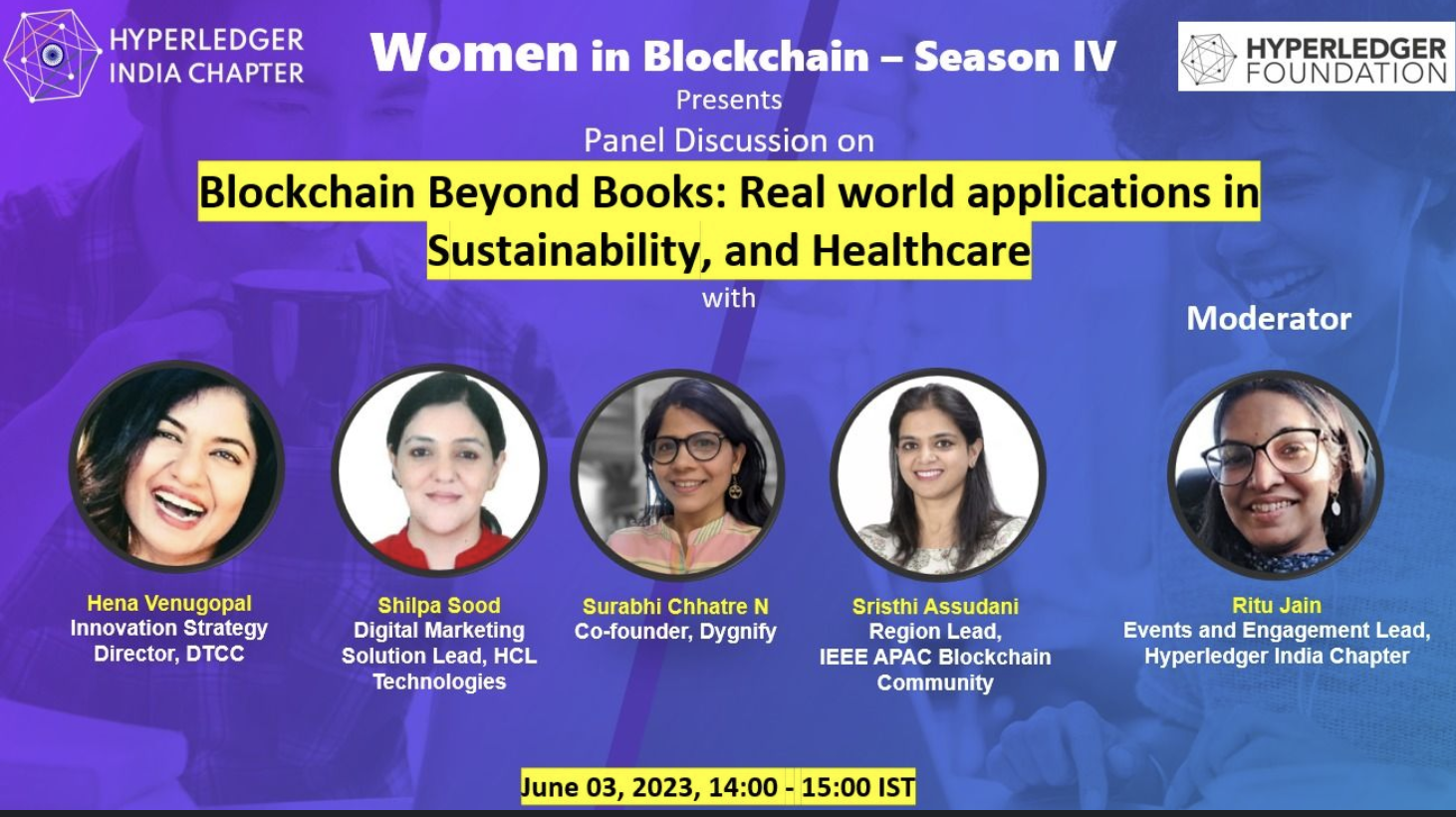 HYPERLEDGER INDIA CHAPTER

Women in Blockchain – Season IV

HYPERLEDGER FOUNDATION

Presents

Panel Discussion on

Blockchain Beyond Books: Real world applications in Sustainability, and Healthcare

with

Moderator

Hena Venugopal
Innovation Strategy Director, DTCC

Shilpa Sood
Digital Marketing Solution Lead, HCL Technologies

Surabhi Chhatre N
Co-founder, Dygnify

Sristhi Assudani
Region Lead, IEEE APAC Blockchain Community

Ritu Jain
Events and Engagement Lead, Hyperledger India Chapter

June 03, 2023, 14:00 - 15:00 IST